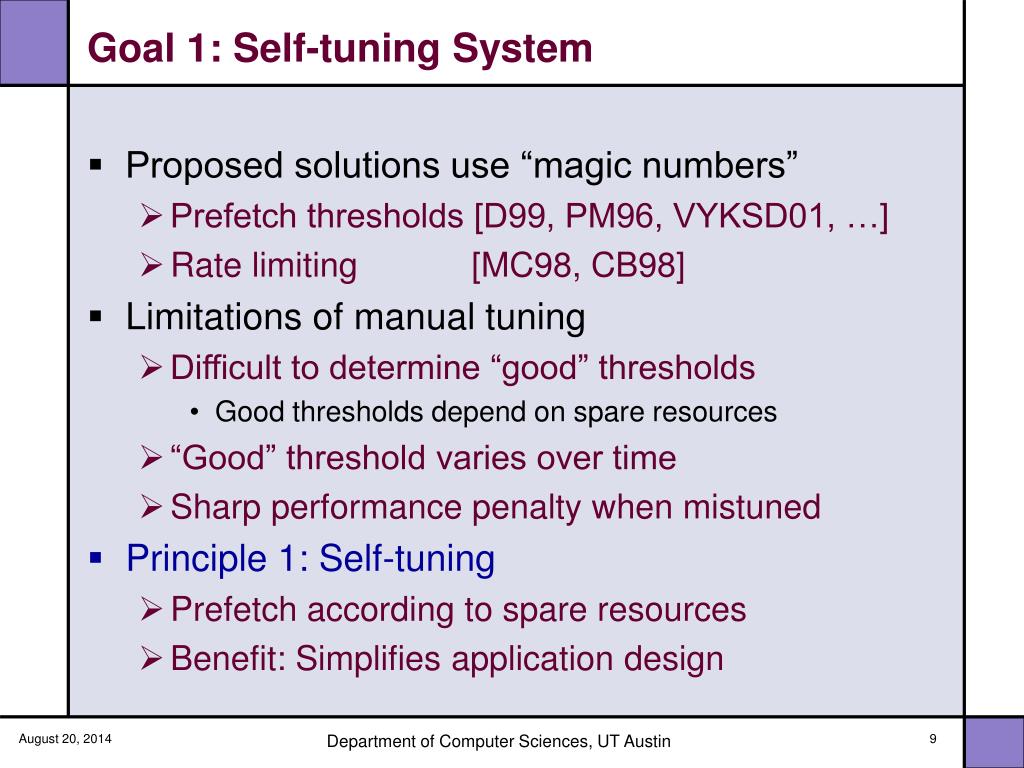 Goal 1: Self-tuning System

▪ Proposed solutions use “magic numbers”
➢ Prefetch thresholds [D99, PM96, VYKSD01, …]
➢ Rate limiting [MC98, CB98]
▪ Limitations of manual tuning
➢ Difficult to determine “good” thresholds
• Good thresholds depend on spare resources
➢ “Good” threshold varies over time
➢ Sharp performance penalty when mistuned
▪ Principle 1: Self-tuning
➢ Prefetch according to spare resources
➢ Benefit: Simplifies application design

August 20, 2014

Department of Computer Sciences, UT Austin

9